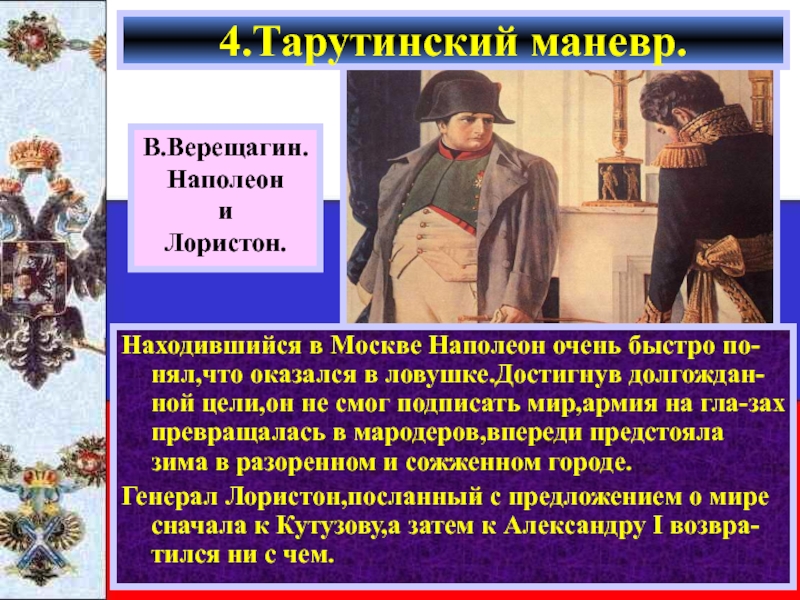 4.Тарутинский маневр.

В.Верещагин.
Наполеон
и
Лористон.

Находившийся в Москве Наполеон очень быстро понял,что оказался в ловушке.Достигнув долгожданной цели,он не смог подписать мир,армия на гла-зах превращалась в мародеров,впереди предстояла зима в разоренном и сожженном городе.
Генерал Лористон,посланный с предложением о мире сначала к Кутузову,а затем к Александру I возвратился ни с чем.